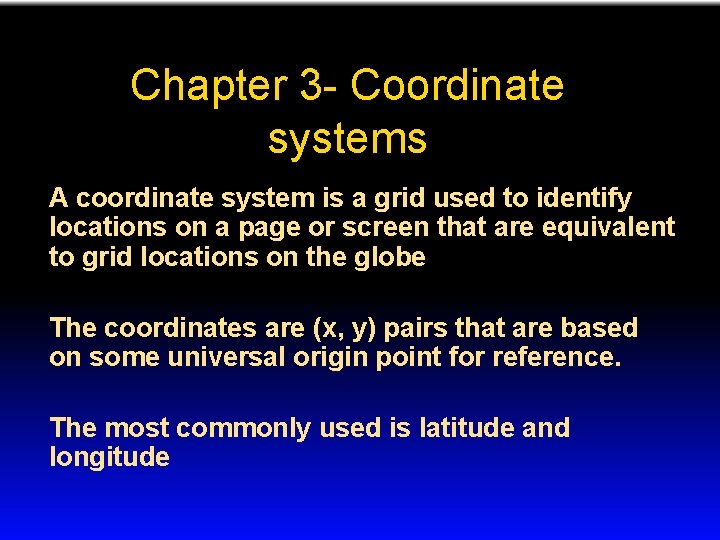 Chapter 3- Coordinate systems

A coordinate system is a grid used to identify locations on a page or screen that are equivalent to grid locations on the globe

The coordinates are (x, y) pairs that are based on some universal origin point for reference.

The most commonly used is latitude and longitude